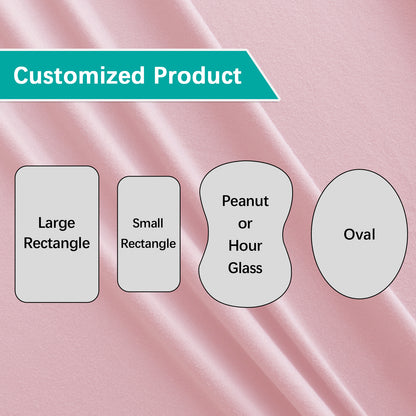 Customized Product

Large Rectangle

Small Rectangle

Peanut or Hour Glass

Oval